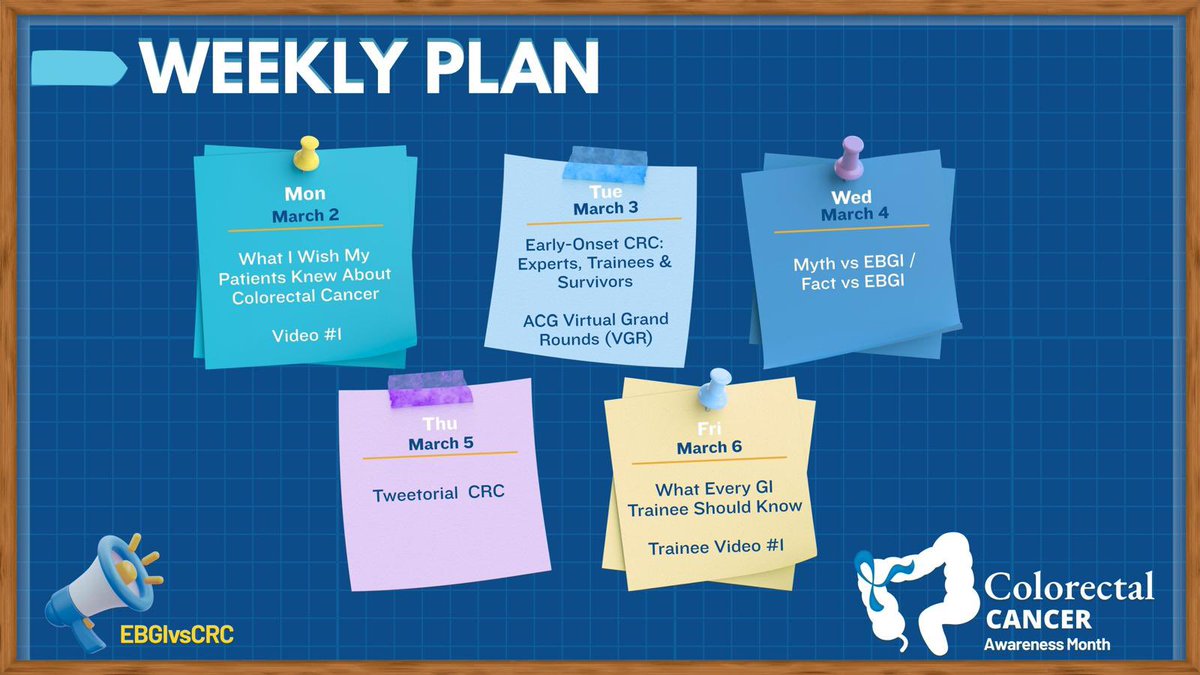 WEEKLY PLAN

Mon
March 2
What I Wish My Patients Knew About Colorectal Cancer

Video #1

Tue
March 3
Early-Onset CRC: Experts, Trainees & Survivors

ACG Virtual Grand Rounds (VGR)

Wed
March 4
Myth vs EBGI / Fact vs EBGI

Thu
March 5
Tweetorial CRC

Fri
March 6
What Every GI Trainee Should Know

Trainee Video #1

EBGIvsCRC

Colorectal
CANCER
Awareness Month